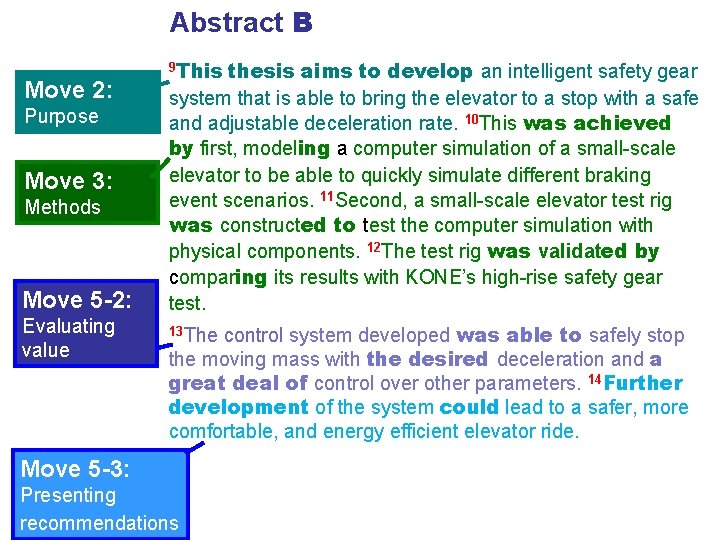 Abstract B

Move 2:
Purpose

Move 3:
Methods

Move 5-2:
Evaluating value

Move 5-3:
Presenting recommendations

$^{9}$This thesis aims to develop an intelligent safety gear system that is able to bring the elevator to a stop with a safe and adjustable deceleration rate. $^{10}$This was achieved by first, modeling a computer simulation of a small-scale elevator to be able to quickly simulate different braking event scenarios. $^{11}$Second, a small-scale elevator test rig was constructed to test the computer simulation with physical components. $^{12}$The test rig was validated by comparing its results with KONE's high-rise safety gear test.

$^{13}$The control system developed was able to safely stop the moving mass with the desired deceleration and a great deal of control over other parameters. $^{14}$Further development of the system could lead to a safer, more comfortable, and energy efficient elevator ride.